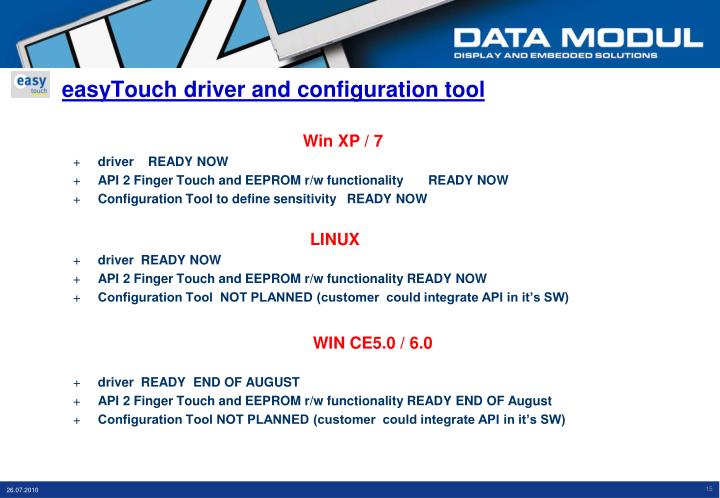 DATA MODUL
DISPLAY AND EMBEDDED SOLUTIONS

easy touch

easyTouch driver and configuration tool

Win XP / 7

+ driver READY NOW
+ API 2 Finger Touch and EEPROM r/w functionality READY NOW
+ Configuration Tool to define sensitivity READY NOW

LINUX

+ driver READY NOW
+ API 2 Finger Touch and EEPROM r/w functionality READY NOW
+ Configuration Tool NOT PLANNED (customer could integrate API in it's SW)

WIN CE5.0 / 6.0

+ driver READY END OF AUGUST
+ API 2 Finger Touch and EEPROM r/w functionality READY END OF August
+ Configuration Tool NOT PLANNED (customer could integrate API in it's SW)

26.07.2010

15